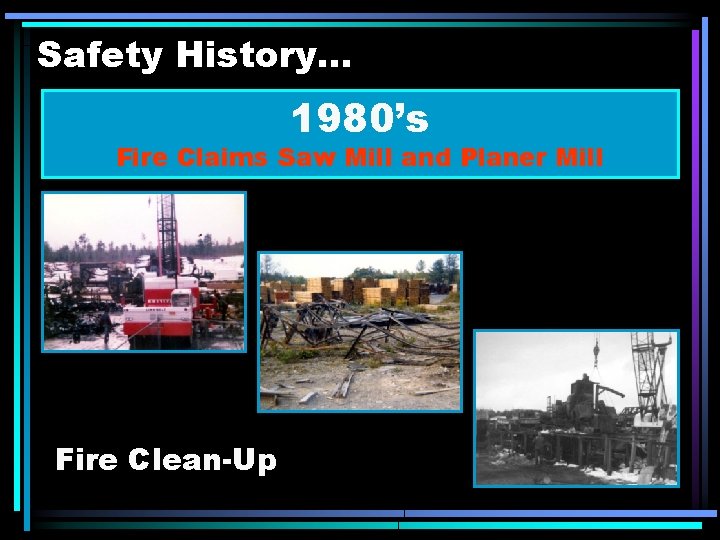 Safety History…

1980’s
Fire Claims Saw Mill and Planer Mill

Fire Clean-Up